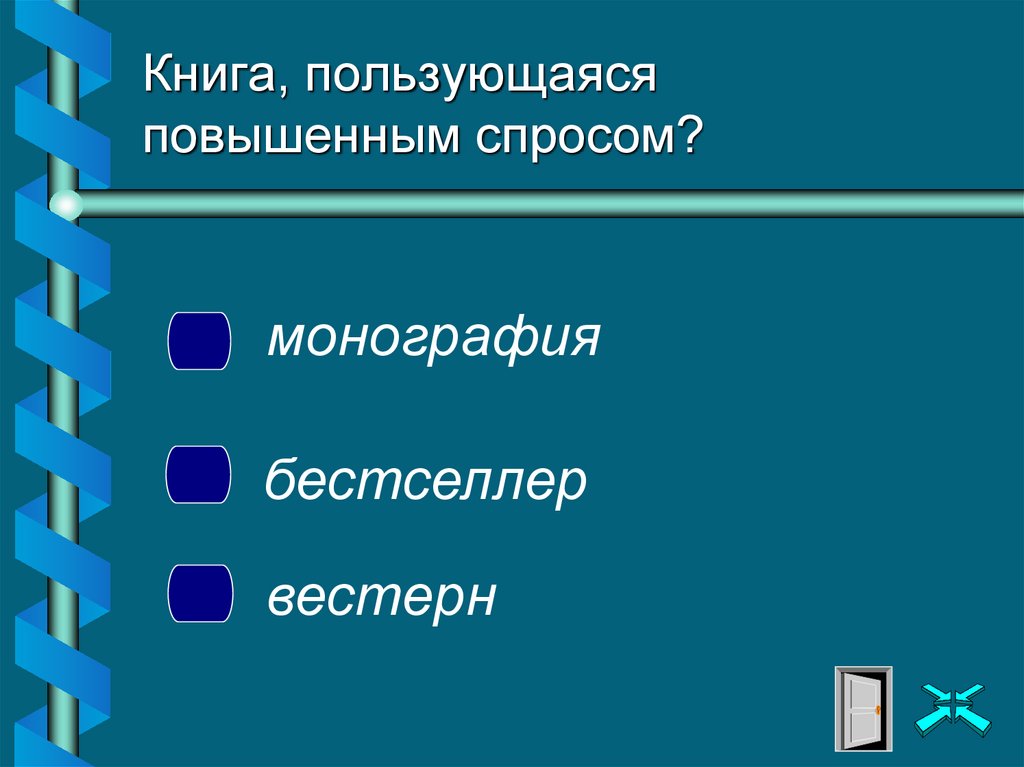 Книга, пользующаяся повышенным спросом?

монография

бестселлер

вестерн